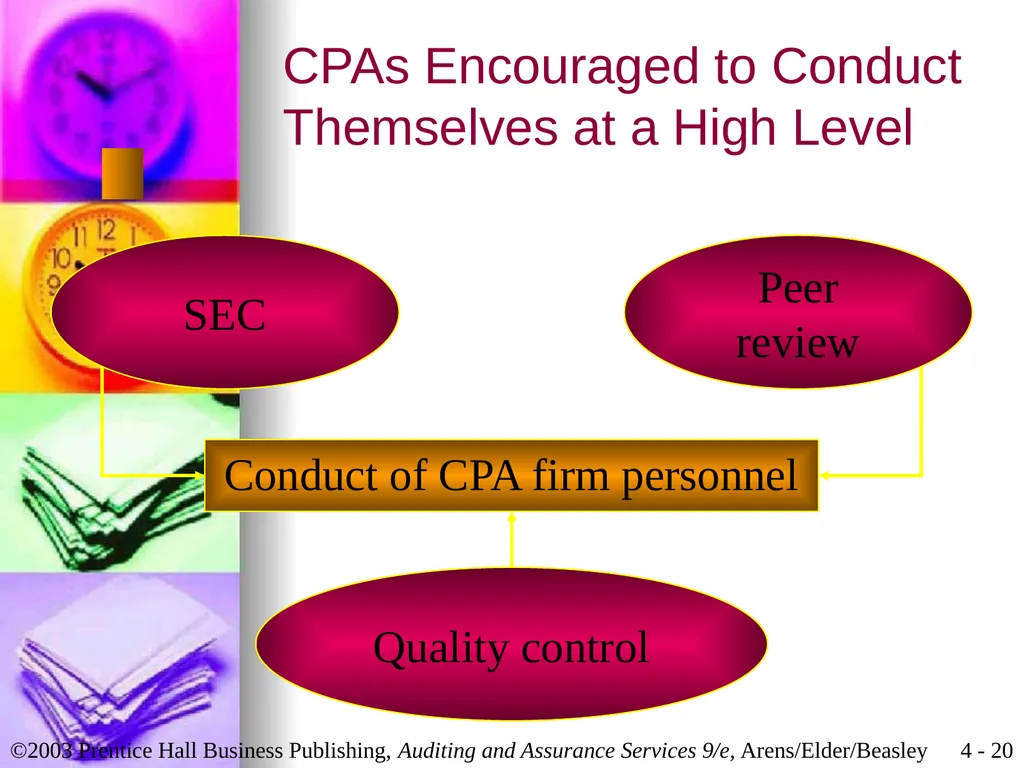 CPAs Encouraged to Conduct Themselves at a High Level

SEC

Peer review

Conduct of CPA firm personnel

Quality control

©2003 Prentice Hall Business Publishing, Auditing and Assurance Services 9/e, Arens/Elder/Beasley 4 - 20